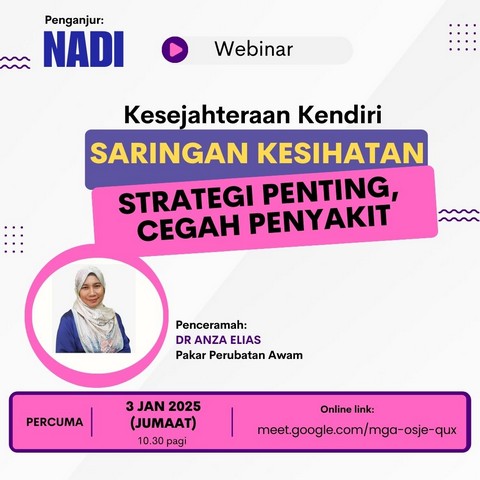 Penganjur:
NADI

Webinar

Kesejahteraan Kendiri
SARINGAN KESIHATAN
STRATEGI PENTING, CEGAH PENYAKIT

Penceramah:
DR ANZA ELIAS
Pakar Perubatan Awam

PERCUMA

3 JAN 2025
(JUMAAT)
10.30 pagi

Online link:
meet.google.com/mga-osje-qux